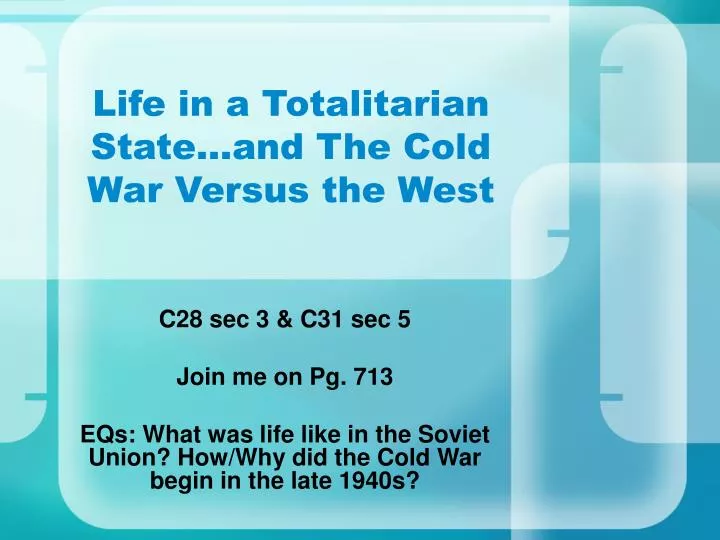 Life in a Totalitarian State…and The Cold War Versus the West

C28 sec 3 & C31 sec 5

Join me on Pg. 713

EQs: What was life like in the Soviet Union? How/Why did the Cold War begin in the late 1940s?